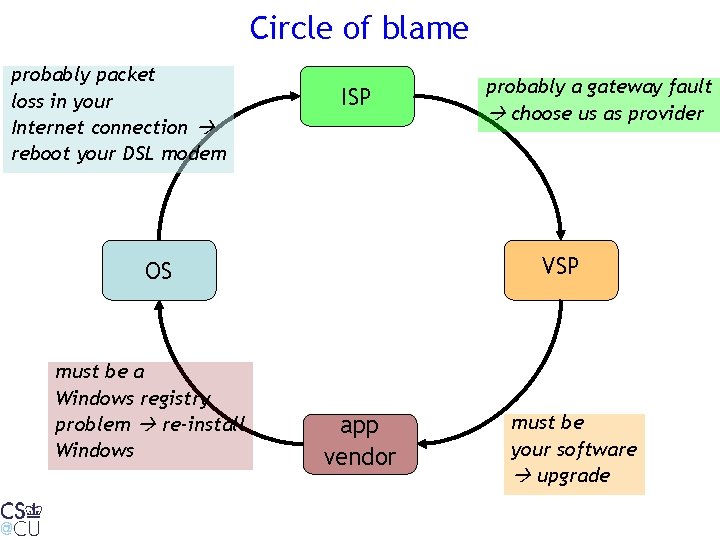 Circle of blame

probably packet loss in your Internet connection → reboot your DSL modem

ISP

probably a gateway fault → choose us as provider

OS

VSP

must be a Windows registry problem → re-install Windows

app vendor

must be your software → upgrade

CS @CU